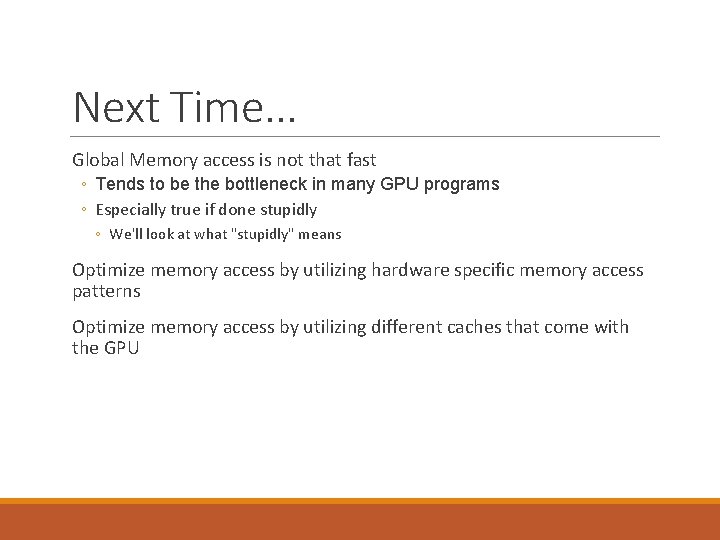 Next Time…

Global Memory access is not that fast
◦ Tends to be the bottleneck in many GPU programs
◦ Especially true if done stupidly
◦ We'll look at what "stupidly" means

Optimize memory access by utilizing hardware specific memory access patterns

Optimize memory access by utilizing different caches that come with the GPU